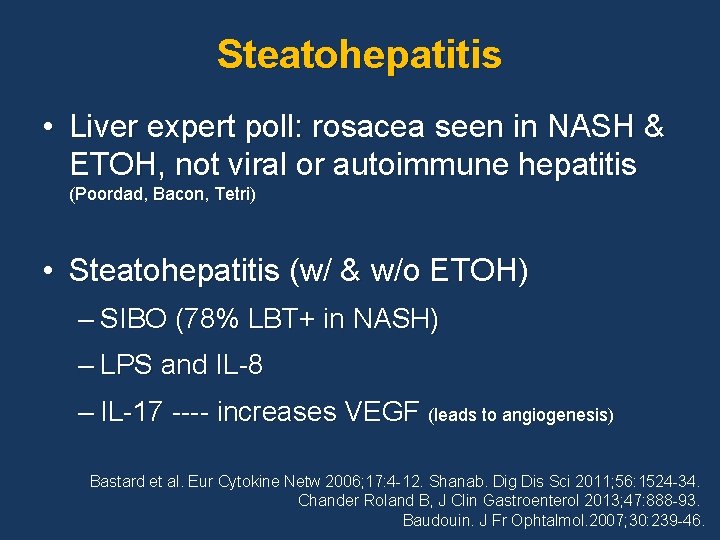 Steatohepatitis

• Liver expert poll: rosacea seen in NASH & ETOH, not viral or autoimmune hepatitis (Poordad, Bacon, Tetri)

• Steatohepatitis (w/ & w/o ETOH)
– SIBO (78% LBT+ in NASH)
– LPS and IL-8
– IL-17 ---- increases VEGF (leads to angiogenesis)

Bastard et al. Eur Cytokine Netw 2006;17:4-12. Shanab. Dig Dis Sci 2011;56:1524-34.
Chander Roland B, J Clin Gastroenterol 2013;47:888-93.
Baudouin. J Fr Ophtalmol.2007;30:239-46.